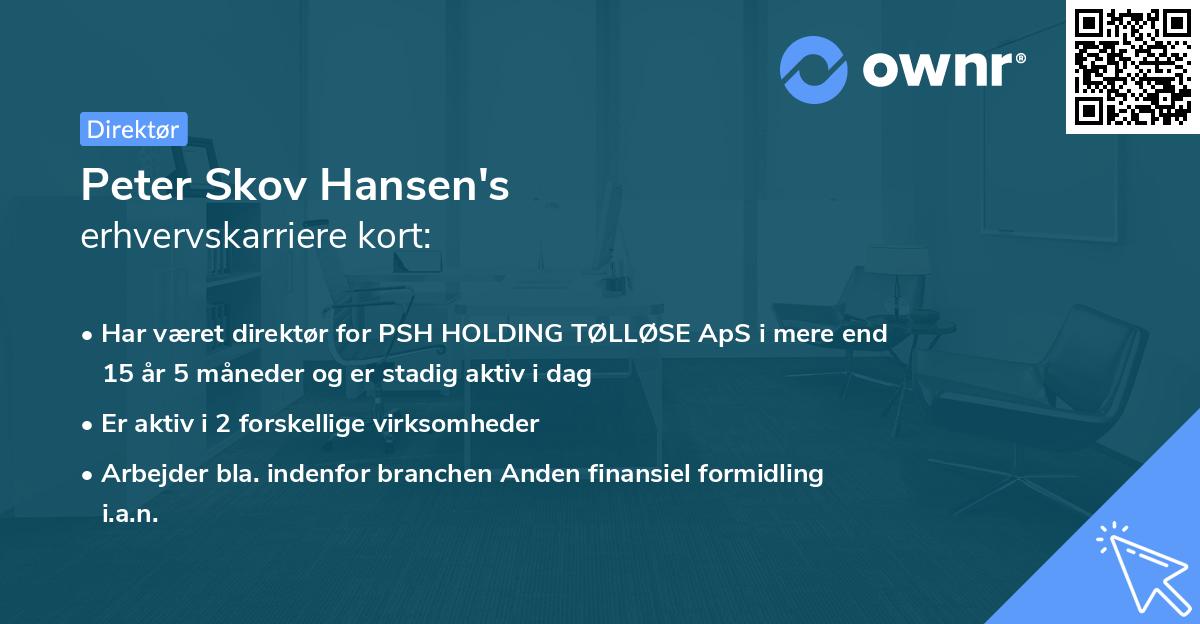 ownr®

Direktør

Peter Skov Hansen's
erhvervskarriere kort:

• Har været direktør for PSH HOLDING TØLLØSE ApS i mere end 15 år 5 måneder og er stadig aktiv i dag

• Er aktiv i 2 forskellige virksomheder

• Arbejder bla. indenfor branchen Anden finansiel formidling i.a.n.